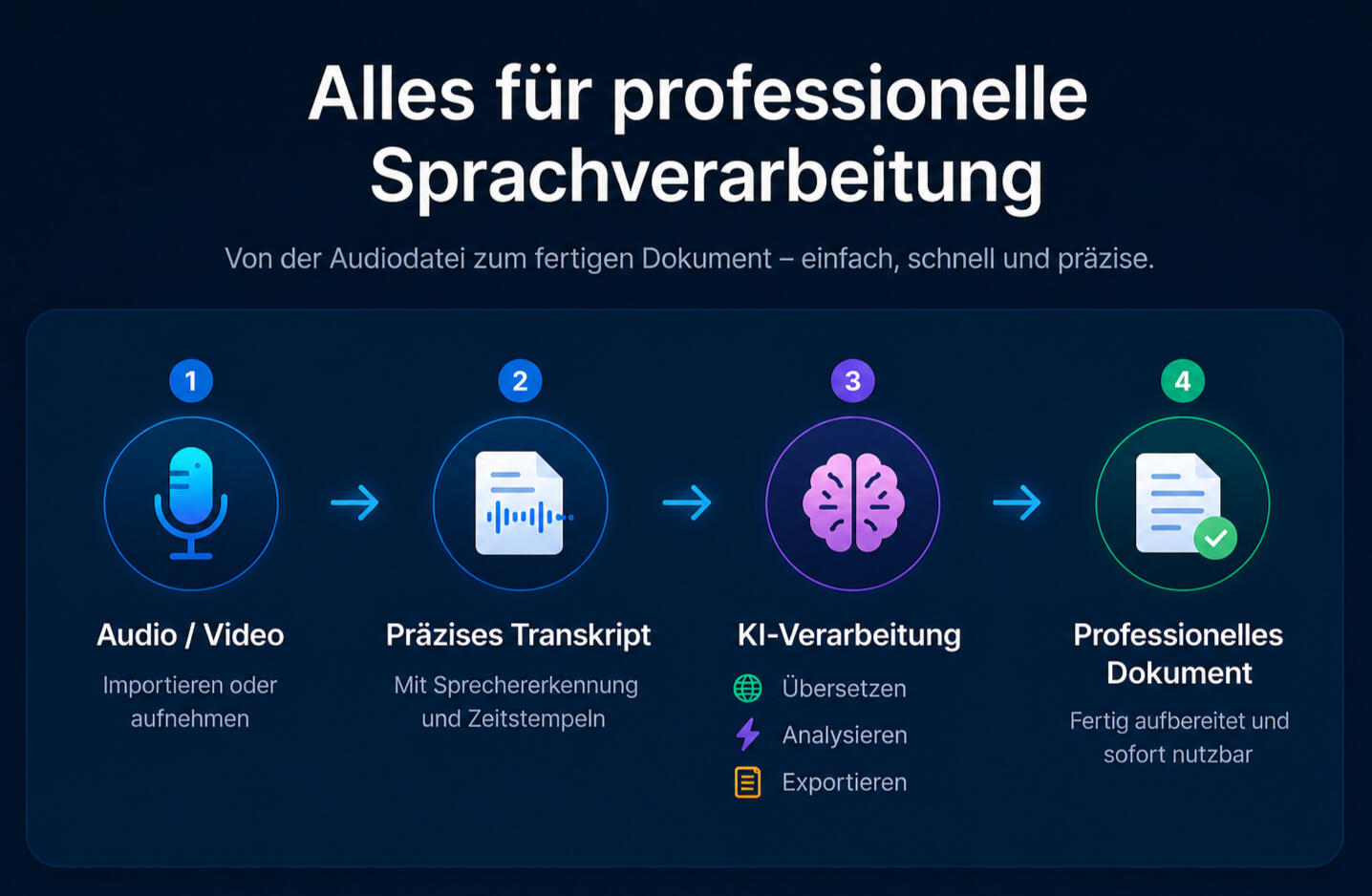 Alles für professionelle Sprachverarbeitung

Von der Audiodatei zum fertigen Dokument – einfach, schnell und präzise.

1

Audio / Video

Importieren oder aufnehmen

2

Präzises Transkript

Mit Sprechererkennung und Zeitstempeln

3

KI-Verarbeitung

Übersetzen

Analysieren

Exportieren

4

Professionelles Dokument

Fertig aufbereitet und sofort nutzbar